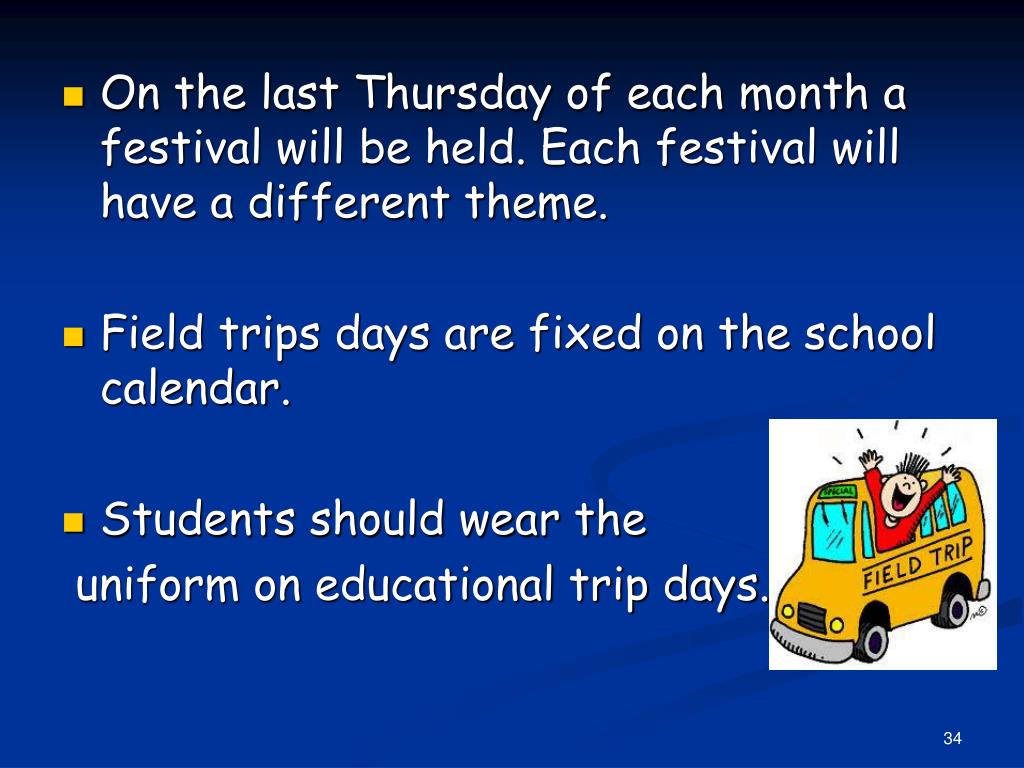 On the last Thursday of each month a festival will be held. Each festival will have a different theme.

Field trips days are fixed on the school calendar.

Students should wear the uniform on educational trip days.

SPECIAL

FIELD TRIP

34